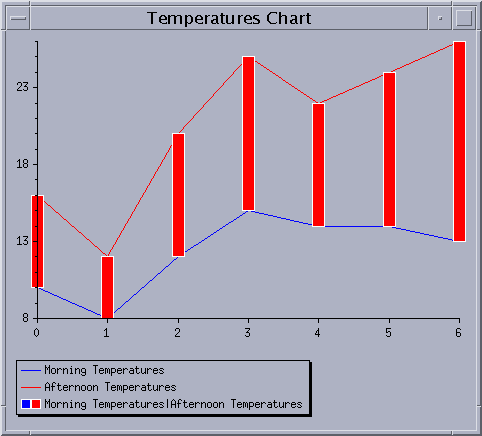 Temperatures Chart

23
18
13
8

0 1 2 3 4 5 6

Morning Temperatures
Afternoon Temperatures
Morning Temperatures|Afternoon Temperatures